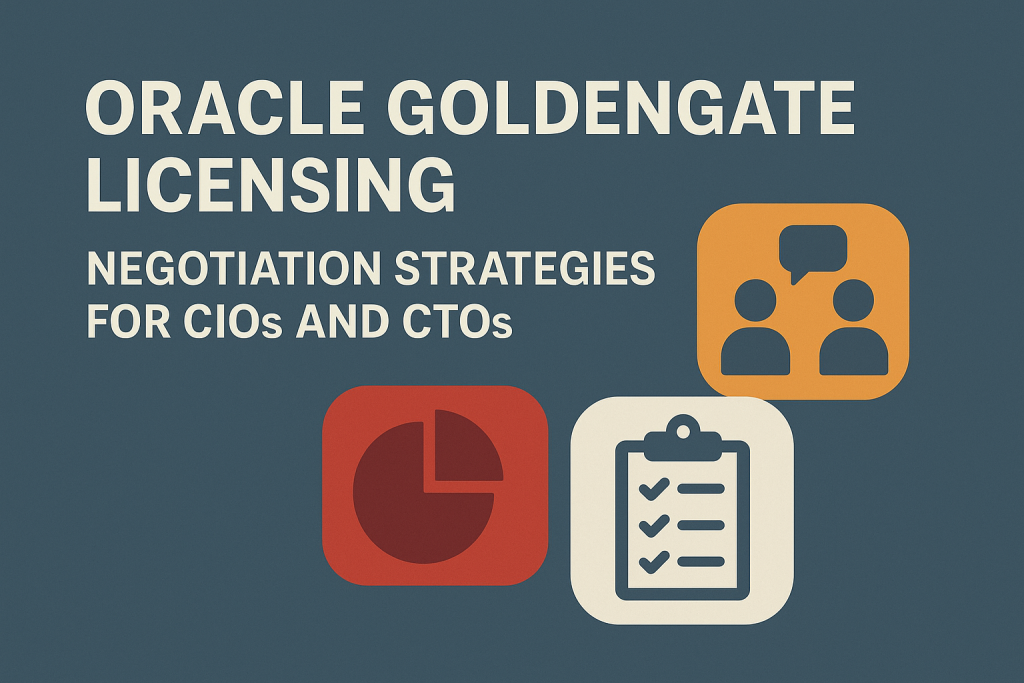 ORACLE GOLDENGATE LICENSING

NEGOTIATION STRATEGIES FOR CIOs AND CTOs